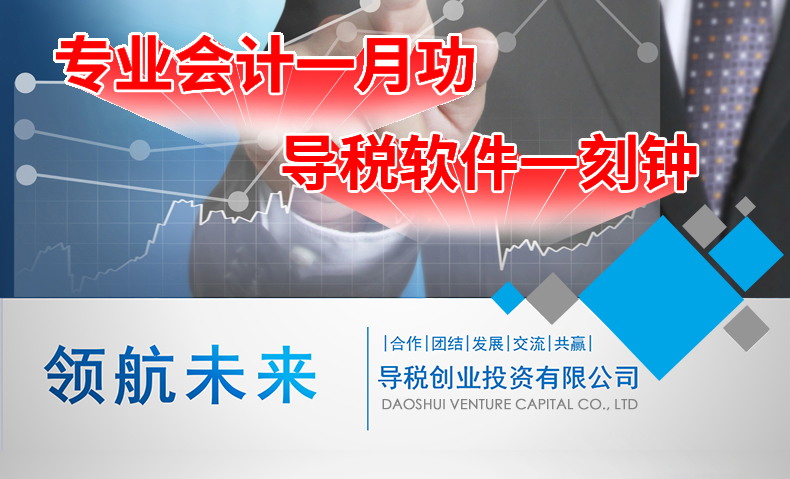 专业会计一月功

导税软件一刻钟

领航未来

|合作|团结|发展|交流|共赢|

导税创业投资有限公司

DAOSHUI VENTURE CAPITAL CO., LTD